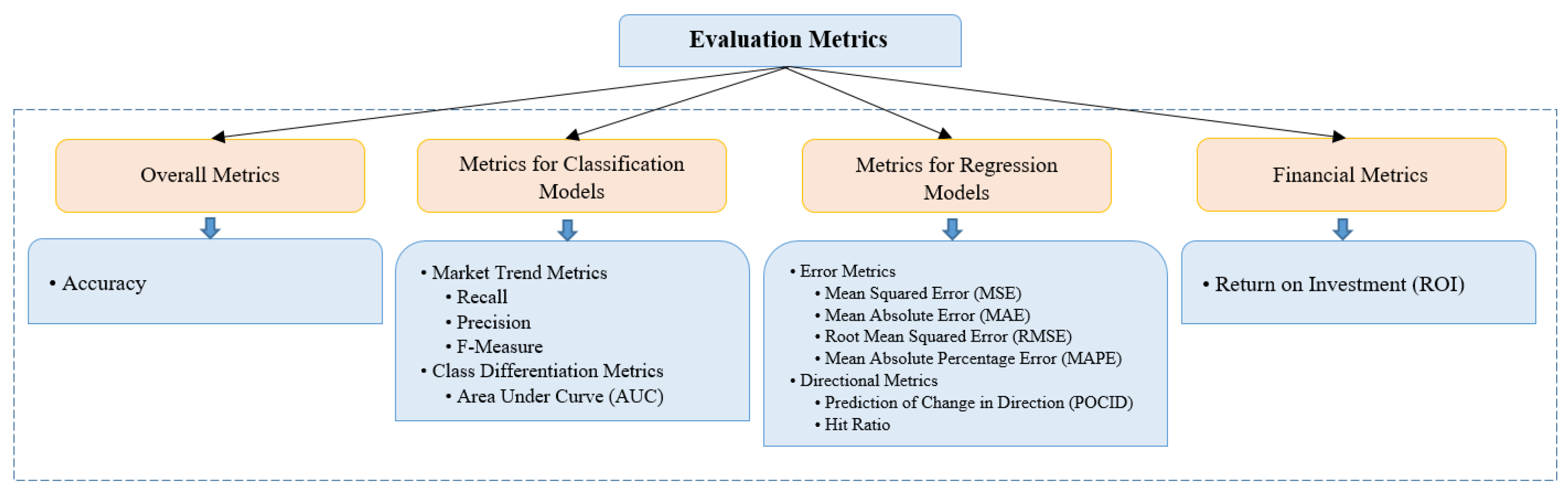 Evaluation Metrics

Overall Metrics

• Accuracy

Metrics for Classification Models

• Market Trend Metrics
• Recall
• Precision
• F-Measure
• Class Differentiation Metrics
• Area Under Curve (AUC)

Metrics for Regression Models

• Error Metrics
• Mean Squared Error (MSE)
• Mean Absolute Error (MAE)
• Root Mean Squared Error (RMSE)
• Mean Absolute Percentage Error (MAPE)
• Directional Metrics
• Prediction of Change in Direction (POCID)
• Hit Ratio

Financial Metrics

• Return on Investment (ROI)